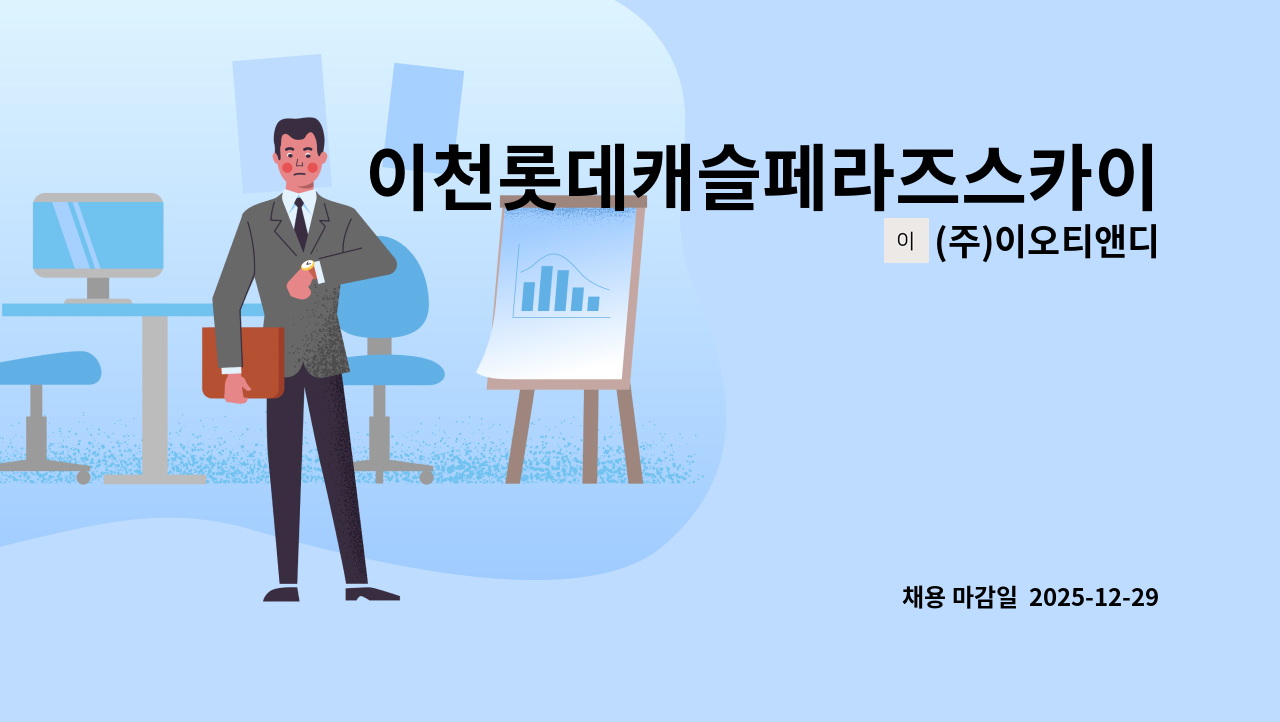 이천롯데캐슬페라즈스카이

이 (주)이오티앤디

채용 마감일 2025-12-29